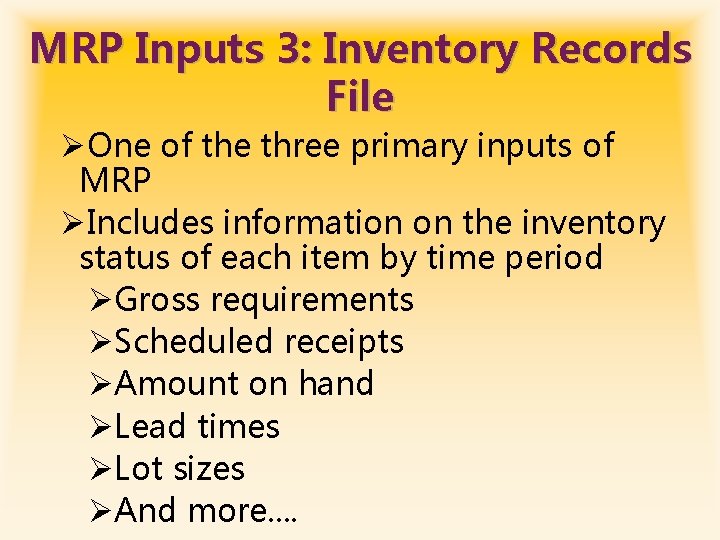 MRP Inputs 3: Inventory Records File

➢One of the three primary inputs of MRP

➢Includes information on the inventory status of each item by time period

➢Gross requirements
➢Scheduled receipts
➢Amount on hand
➢Lead times
➢Lot sizes
➢And more….